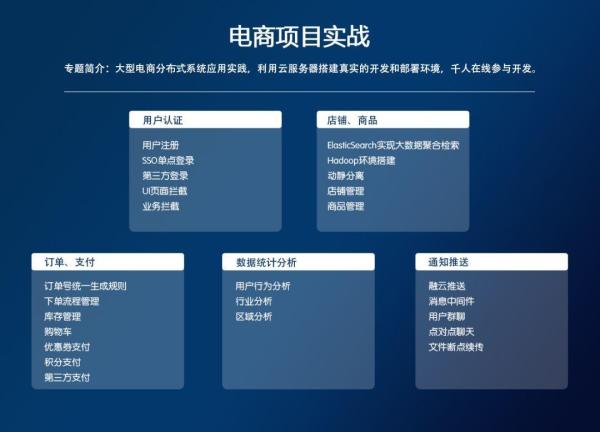 电商项目实战

专题简介：大型电商分布式系统应用实践，利用云服务器搭建真实的开发和部署环境，千人在线参与开发。

用户认证

用户注册
SSO单点登录
第三方登录
UI页面拦截
业务拦截

店铺、商品

ElasticSearch实现大数据聚合检索
Hadoop环境搭建
动静分离
店铺管理
商品管理

订单、支付

订单号统一生成规则
下单流程管理
库存管理
购物车
优惠券支付
积分支付
第三方支付

数据统计分析

用户行为分析
行业分析
区域分析

通知推送

融云推送
消息中间件
用户群聊
点对点聊天
文件断点续传